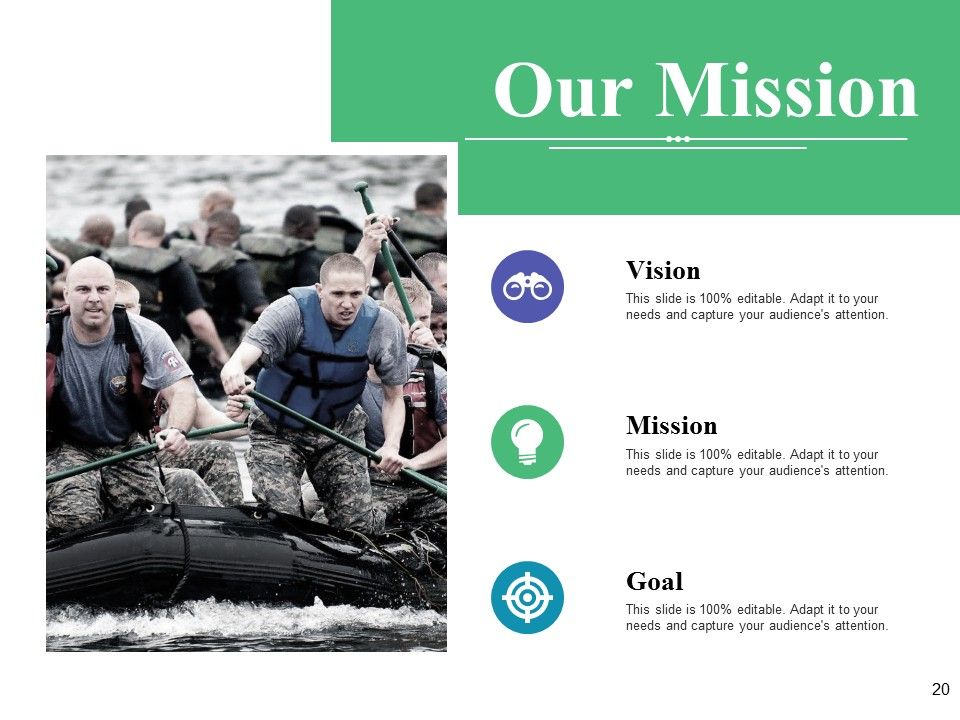 Our Mission

Vision
This slide is 100% editable. Adapt it to your needs and capture your audience's attention.

Mission
This slide is 100% editable. Adapt it to your needs and capture your audience's attention.

Goal
This slide is 100% editable. Adapt it to your needs and capture your audience's attention.

20